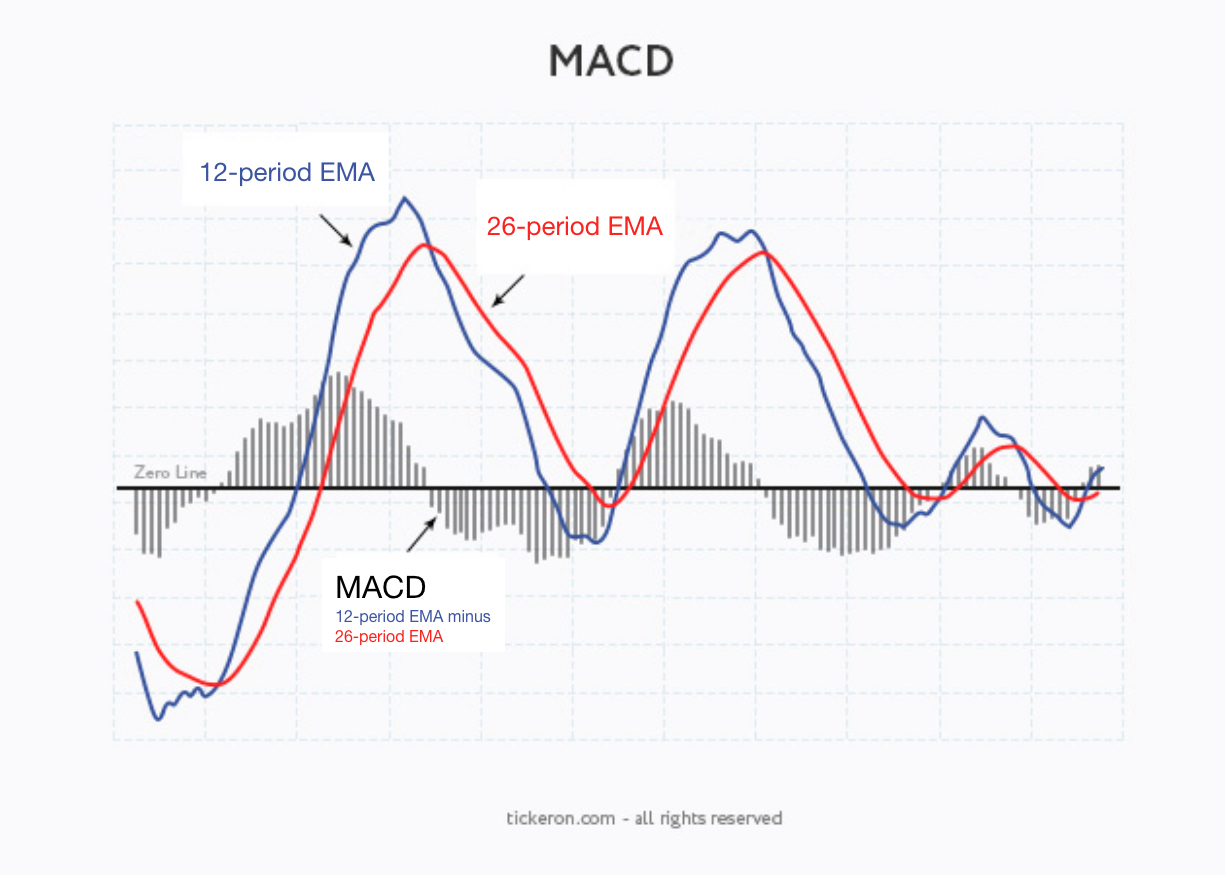 MACD

12-period EMA

26-period EMA

Zero Line

MACD
12-period EMA minus
26-period EMA

tickeron.com - all rights reserved